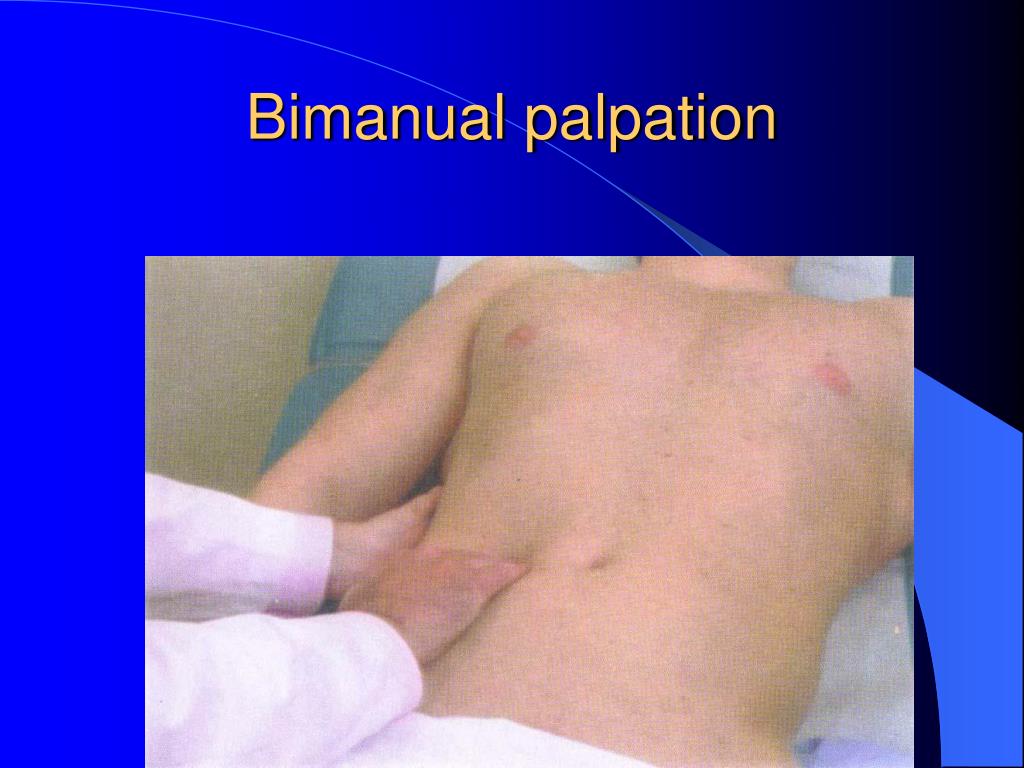 Bimanual palpation